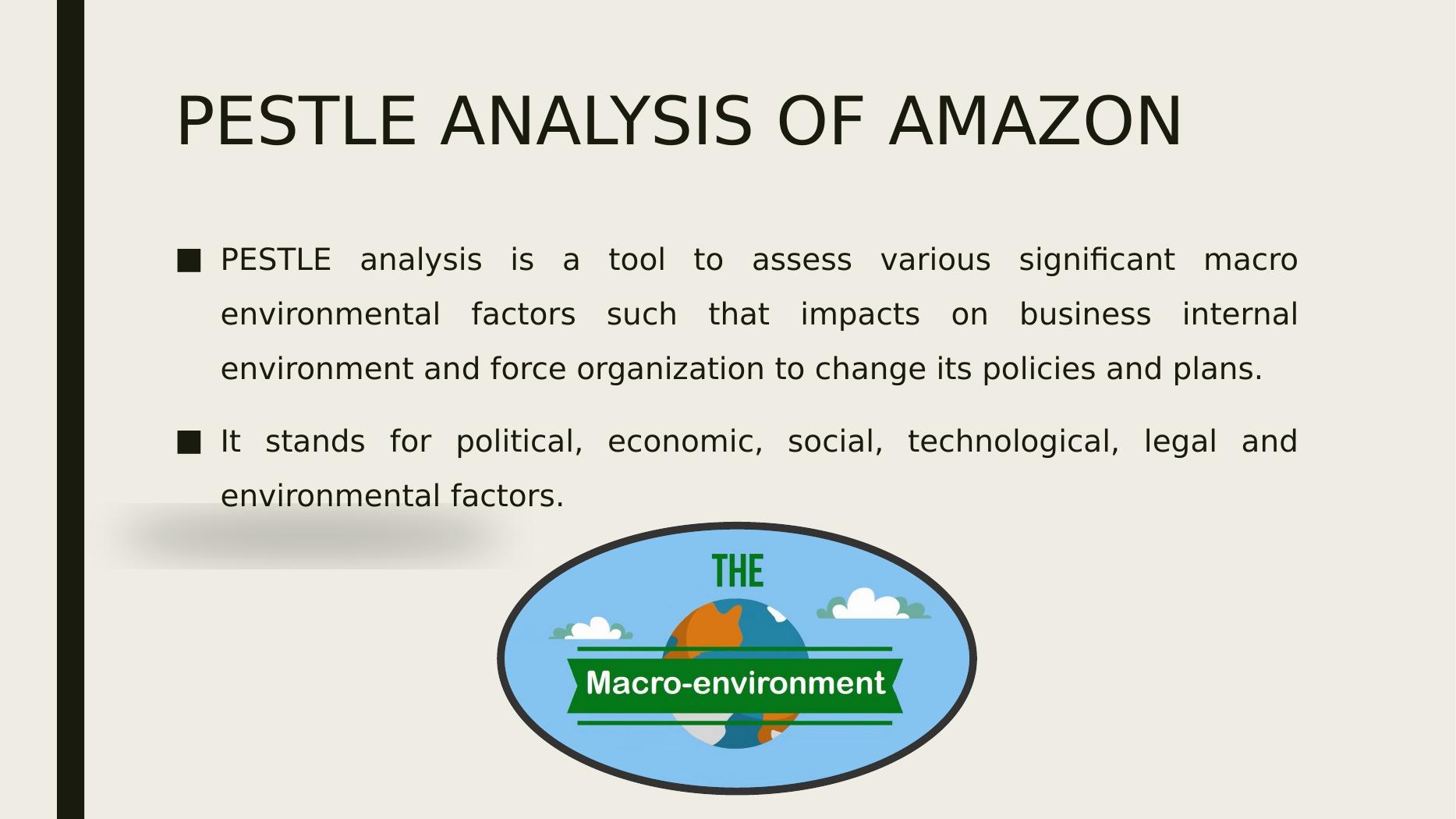 PESTLE ANALYSIS OF AMAZON

■ PESTLE analysis is a tool to assess various significant macro environmental factors such that impacts on business internal environment and force organization to change its policies and plans.

■ It stands for political, economic, social, technological, legal and environmental factors.

THE

Macro-environment